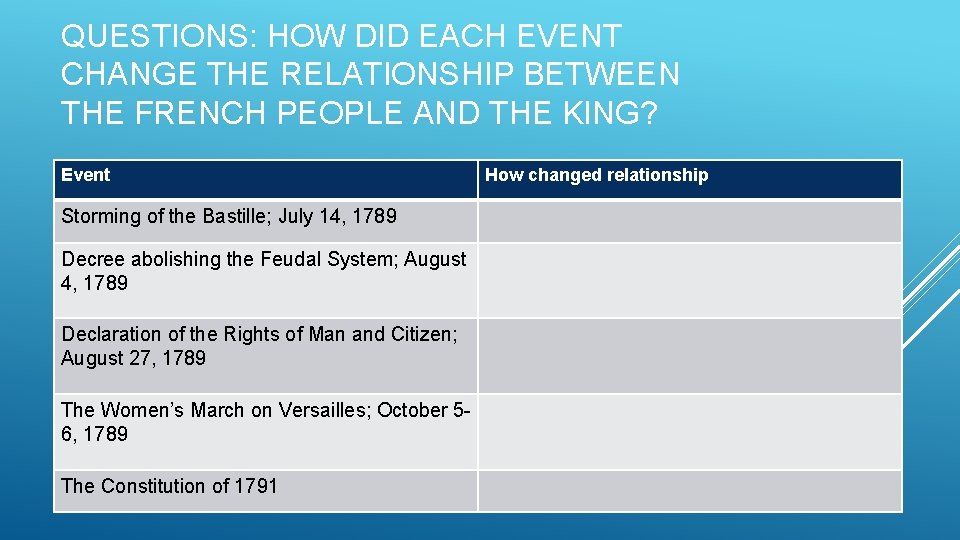 QUESTIONS: HOW DID EACH EVENT CHANGE THE RELATIONSHIP BETWEEN THE FRENCH PEOPLE AND THE KING?

| Event | How changed relationship |
|---|---|
| Storming of the Bastille; July 14, 1789 | |
| Decree abolishing the Feudal System; August 4, 1789 | |
| Declaration of the Rights of Man and Citizen; August 27, 1789 | |
| The Women's March on Versailles; October 5-6, 1789 | |
| The Constitution of 1791 | |